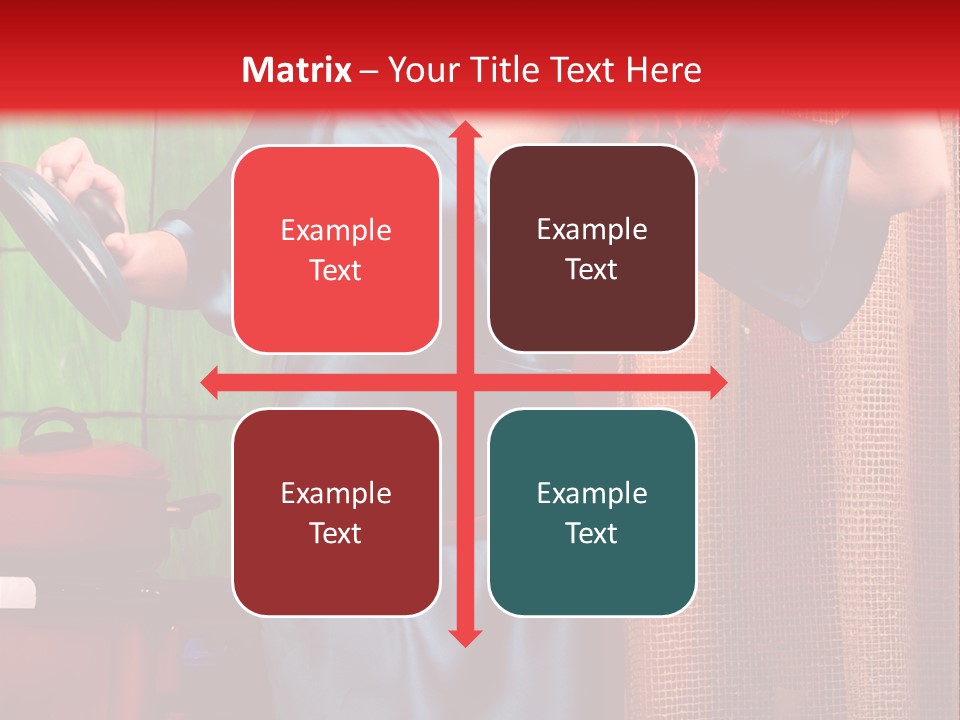 Matrix – Your Title Text Here

Example Text

Example Text

Example Text

Example Text